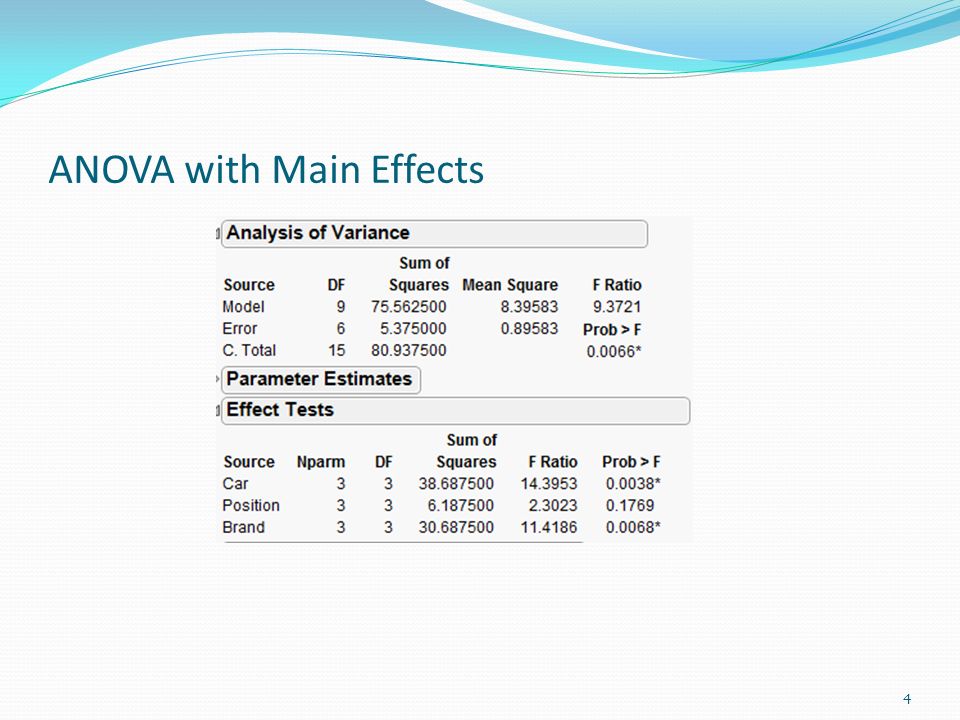 ANOVA with Main Effects

Analysis of Variance

| Source | DF | Sum of Squares | Mean Square | F Ratio |
|---|---|---|---|---|
| Model | 9 | 75.562500 | 8.39583 | 9.3721 |
| Error | 6 | 5.375000 | 0.89583 | Prob > F |
| C. Total | 15 | 80.937500 | | 0.0066* |

Parameter Estimates

Effect Tests

| Source | Nparm | DF | Sum of Squares | F Ratio | Prob > F |
|---|---|---|---|---|---|
| Car | 3 | 3 | 38.687500 | 14.3953 | 0.0038* |
| Position | 3 | 3 | 6.187500 | 2.3023 | 0.1769 |
| Brand | 3 | 3 | 30.687500 | 11.4186 | 0.0068* |

4